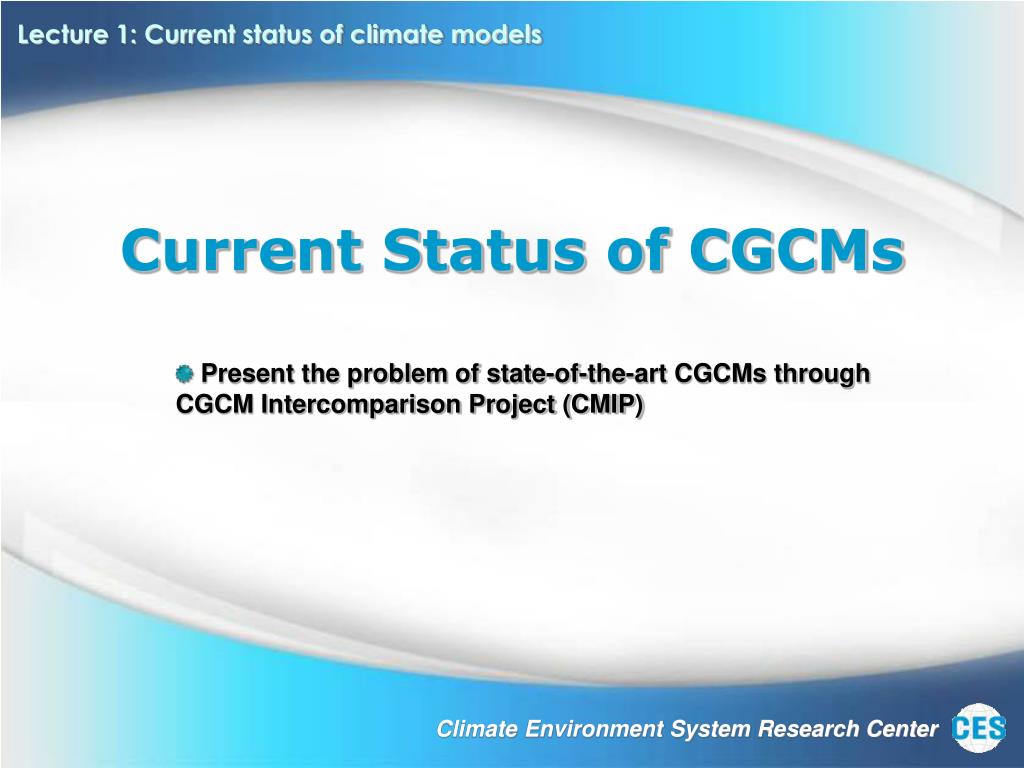 Lecture 1: Current status of climate models

Current Status of CGCMs

Present the problem of state-of-the-art CGCMs through CGCM Intercomparison Project (CMIP)

Climate Environment System Research Center

CES